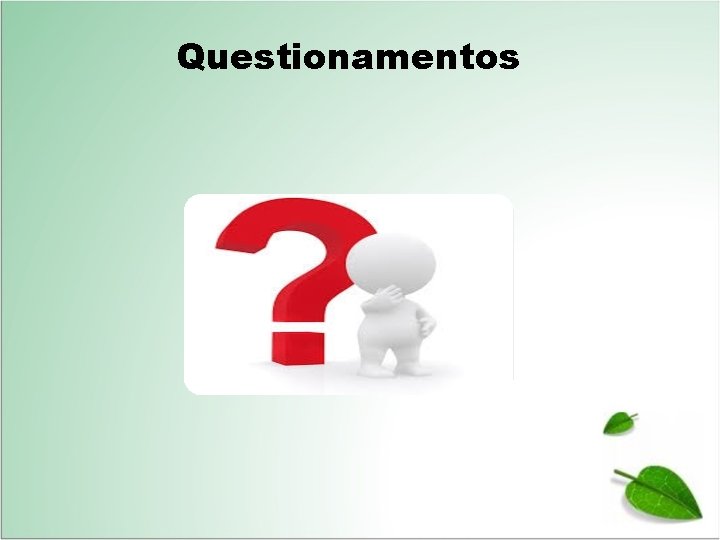 Questionamentos